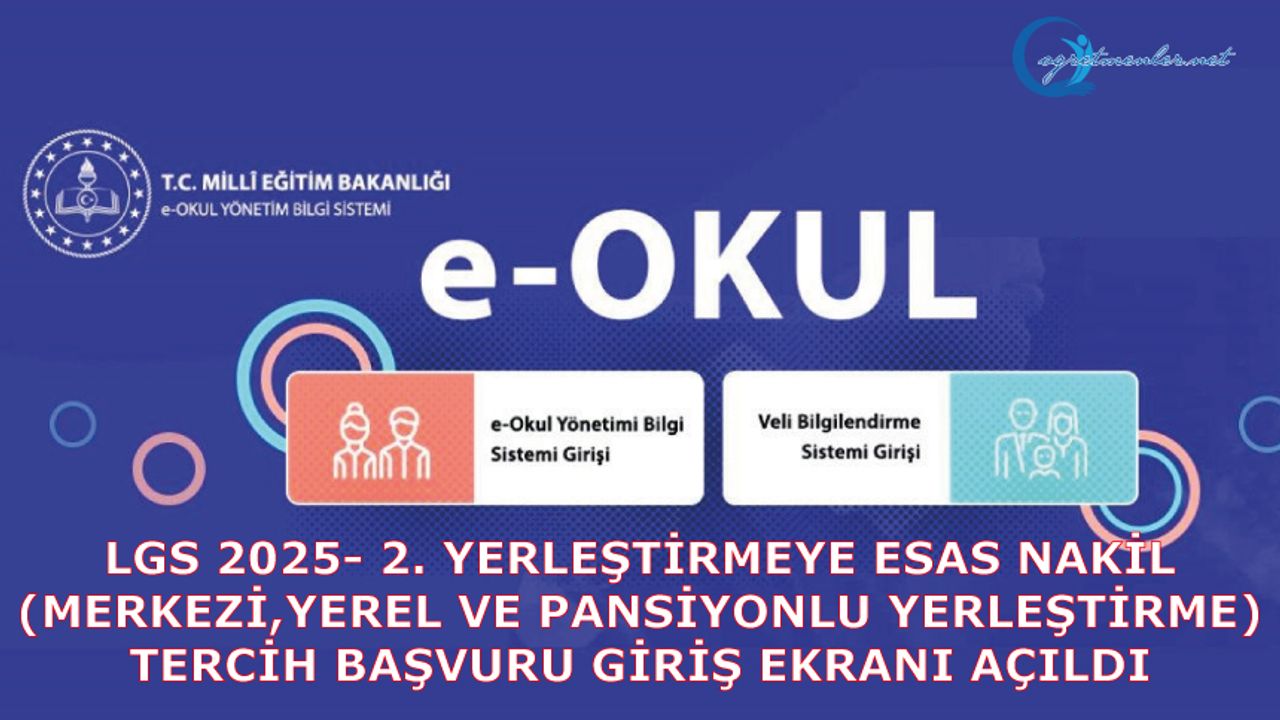 ogretmenler.net

T.C. MİLLÎ EĞİTİM BAKANLIĞI
e-OKUL YÖNETİM BİLGİ SİSTEMİ

e-OKUL

e-Okul Yönetimi Bilgi Sistemi Girişi

Veli Bilgilendirme Sistemi Girişi

LGS 2025- 2. YERLEŞTİRMEYE ESAS NAKİL (MERKEZİ,YEREL VE PANSİYONLU YERLEŞTİRME) TERCİH BAŞVURU GİRİŞ EKRANI AÇILDI